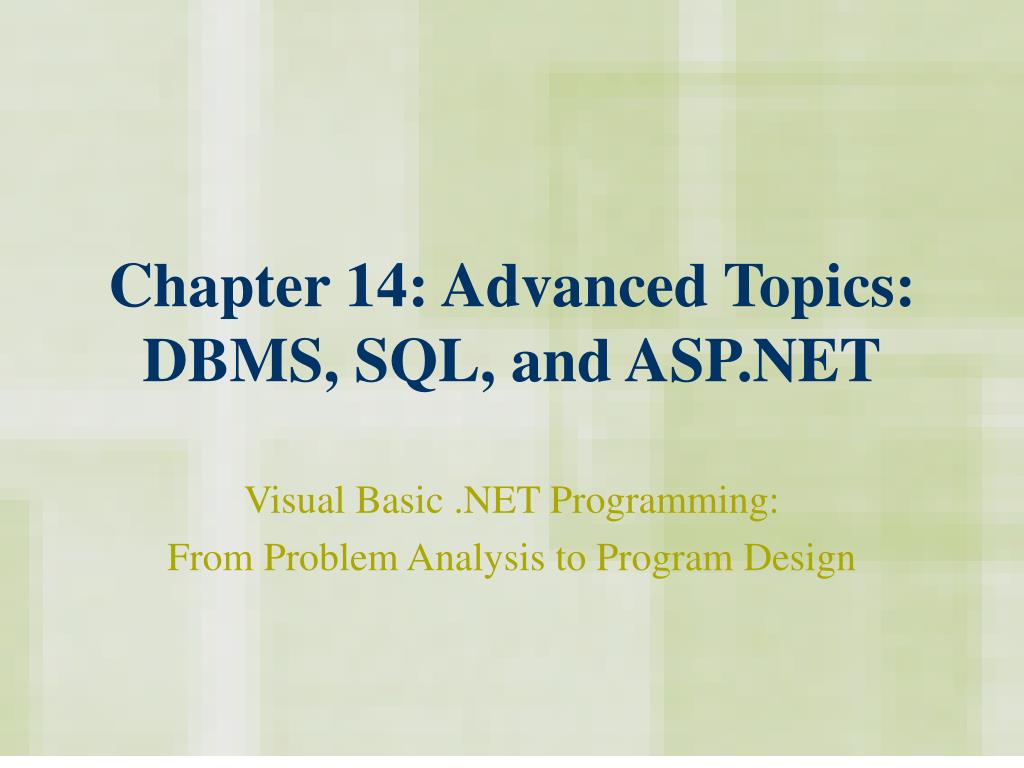 Chapter 14: Advanced Topics: DBMS, SQL, and ASP.NET

Visual Basic .NET Programming:
From Problem Analysis to Program Design